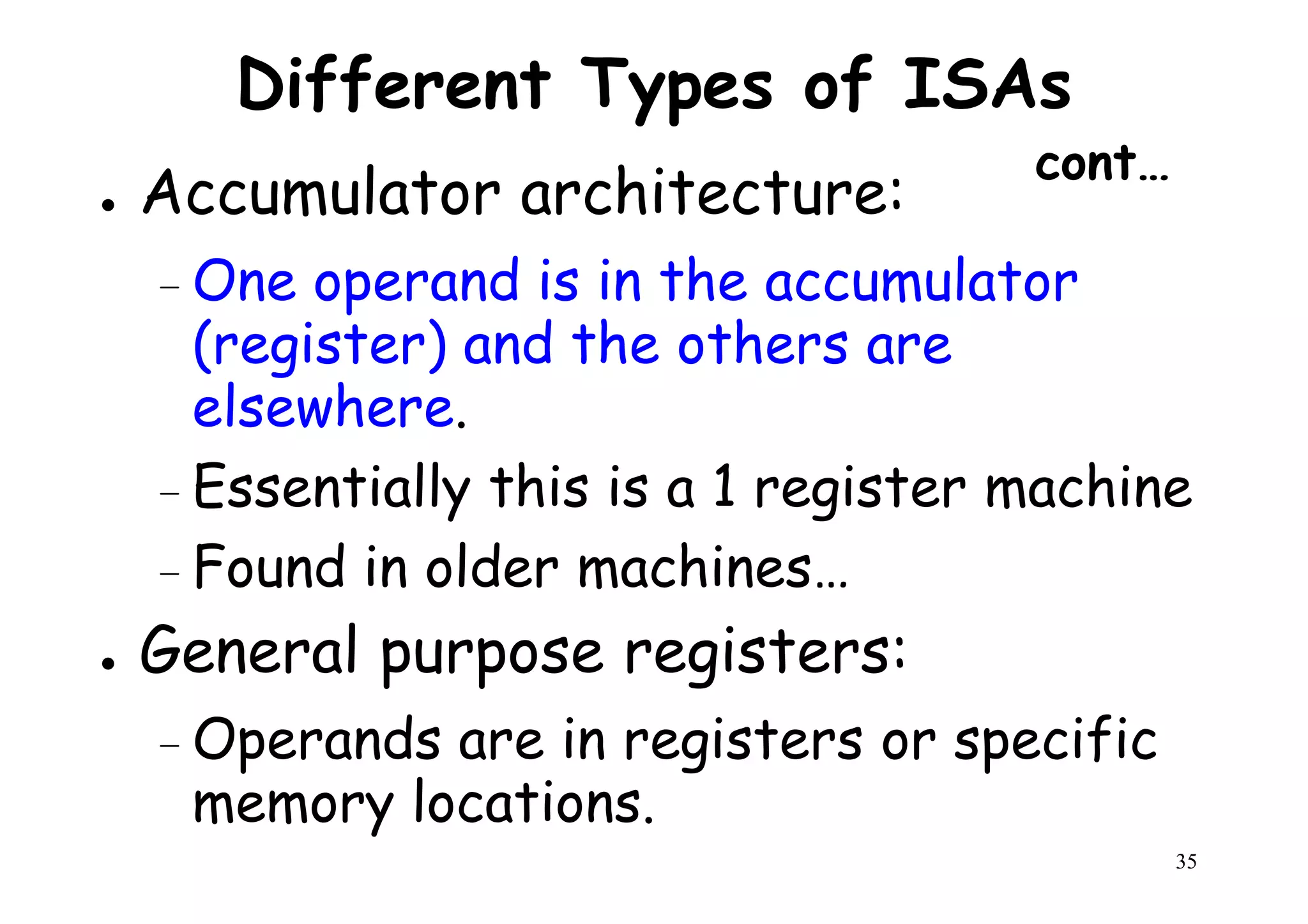 Different Types of ISAs

cont…

• Accumulator architecture:

– One operand is in the accumulator (register) and the others are elsewhere.

– Essentially this is a 1 register machine

– Found in older machines…

• General purpose registers:

– Operands are in registers or specific memory locations.

35